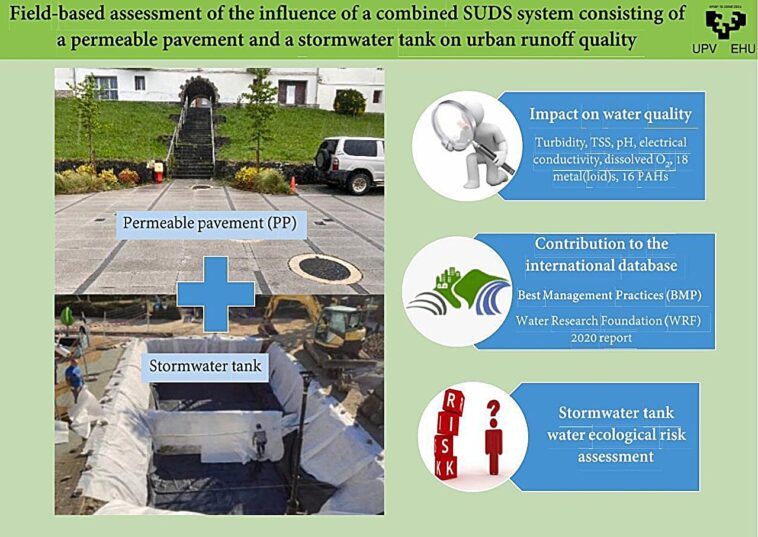 Field-based assessment of the influence of a combined SUDS system consisting of a permeable pavement and a stormwater tank on urban runoff quality

UPV EHU

Permeable pavement (PP)

Stormwater tank

Impact on water quality

Turbidity, TSS, pH, electrical conductivity, dissolved $O_2$, 18 metal(loid)s, 16 PAHs

Contribution to the international database

Best Management Practices (BMP)

Water Research Foundation (WRF) 2020 report

RISK

?

Stormwater tank water ecological risk assessment